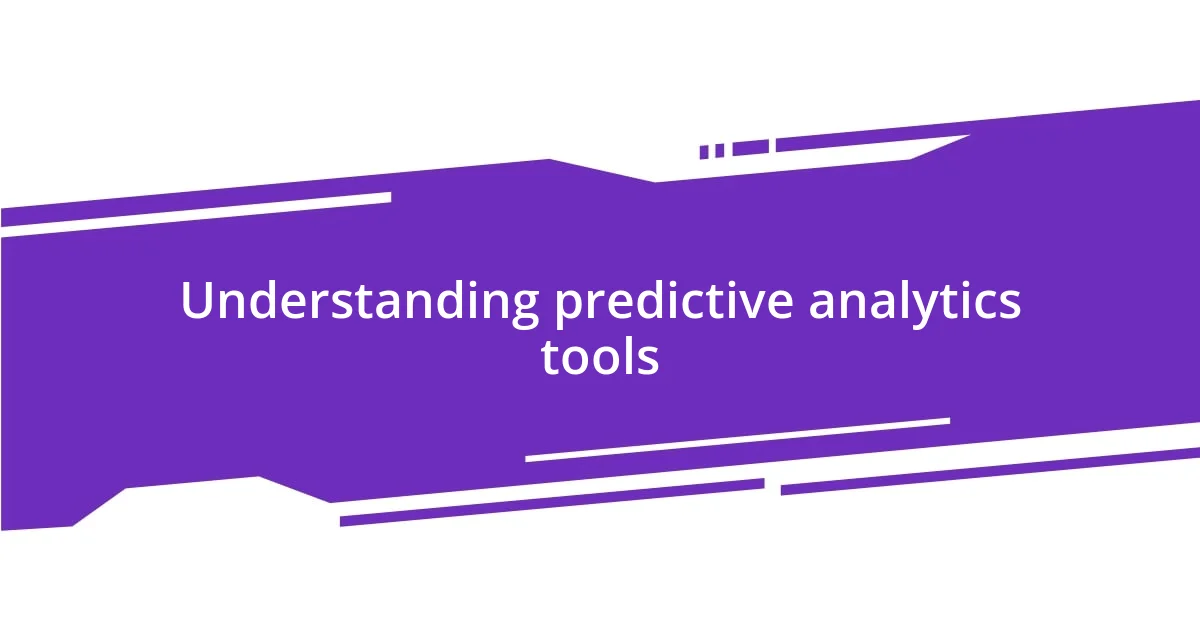 Understanding predictive analytics tools